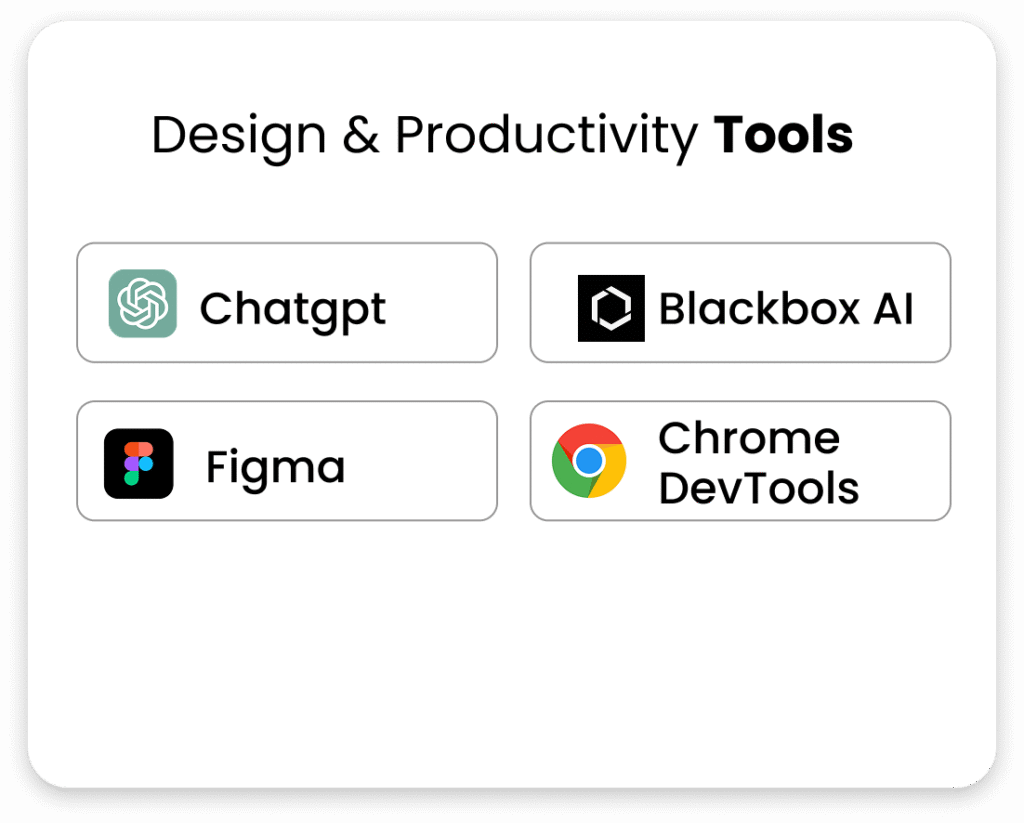 Design & Productivity Tools

Chatgpt

Blackbox AI

Figma

Chrome DevTools